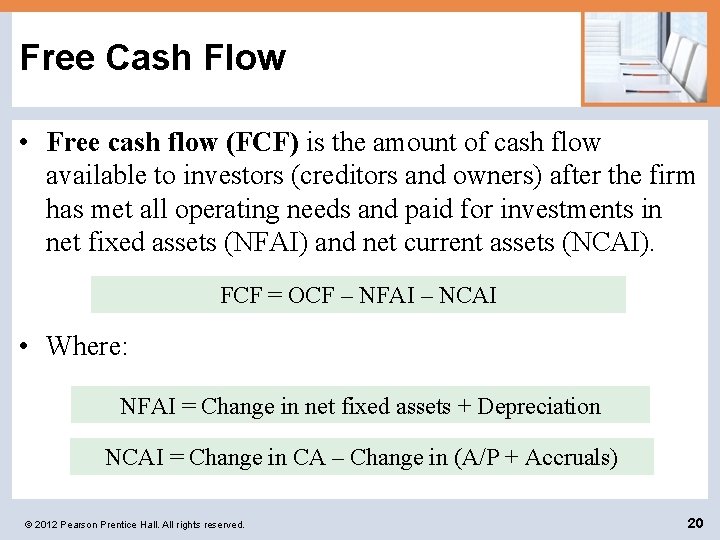 Free Cash Flow

• Free cash flow (FCF) is the amount of cash flow available to investors (creditors and owners) after the firm has met all operating needs and paid for investments in net fixed assets (NFAI) and net current assets (NCAI).

FCF = OCF – NFAI – NCAI

• Where:

NFAI = Change in net fixed assets + Depreciation

NCAI = Change in CA – Change in (A/P + Accruals)

© 2012 Pearson Prentice Hall. All rights reserved.

20